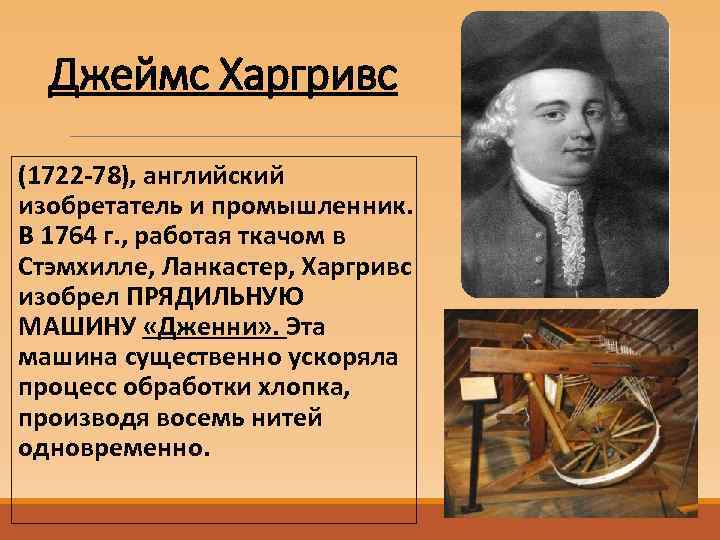 Джеймс Харгривс

(1722-78), английский изобретатель и промышленник. В 1764 г., работая ткачом в Стэмхилле, Ланкастер, Харгривс изобрел ПРЯДИЛЬНУЮ МАШИНУ «Дженни». Эта машина существенно ускоряла процесс обработки хлопка, производя восемь нитей одновременно.